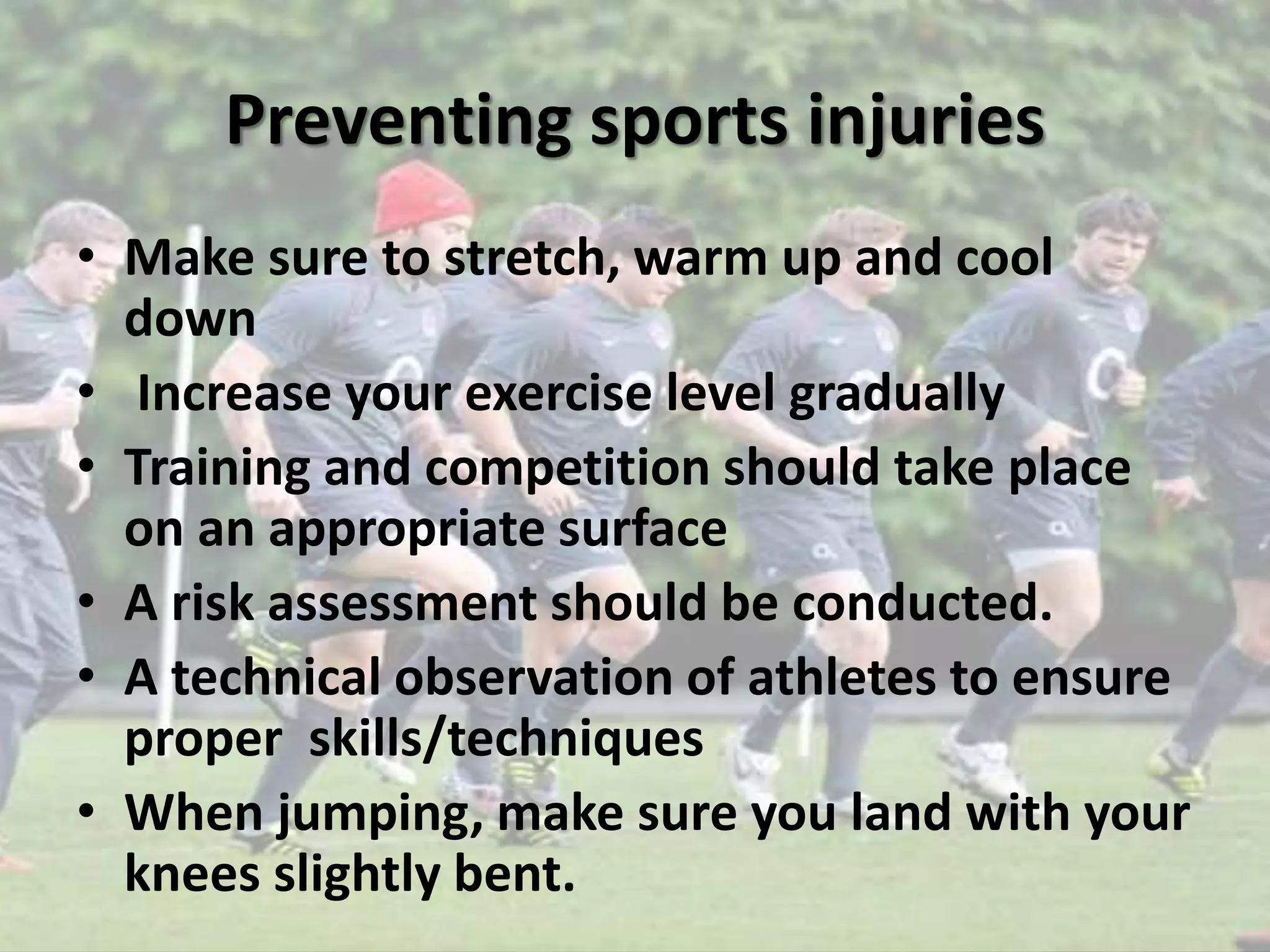 Preventing sports injuries

• Make sure to stretch, warm up and cool down
• Increase your exercise level gradually
• Training and competition should take place on an appropriate surface
• A risk assessment should be conducted.
• A technical observation of athletes to ensure proper skills/techniques
• When jumping, make sure you land with your knees slightly bent.